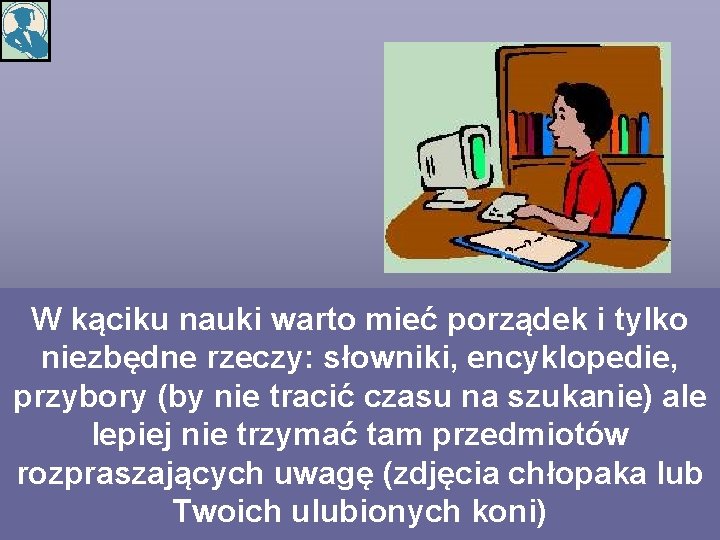 W kąciku nauki warto mieć porządek i tylko niezbędne rzeczy: słowniki, encyklopedie, przybory (by nie tracić czasu na szukanie) ale lepiej nie trzymać tam przedmiotów rozpraszających uwagę (zdjęcia chłopaka lub Twoich ulubionych koni)